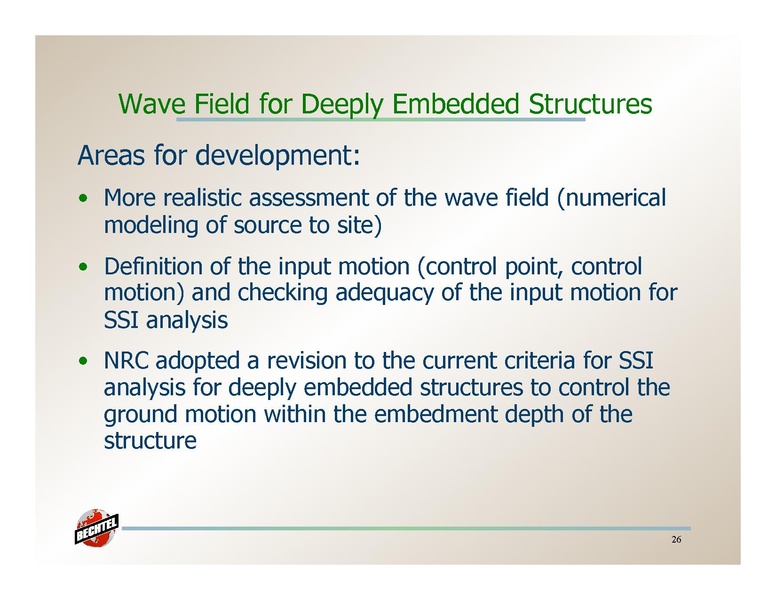 Wave Field for Deeply Embedded Structures

Areas for development:

• More realistic assessment of the wave field (numerical modeling of source to site)

• Definition of the input motion (control point, control motion) and checking adequacy of the input motion for SSI analysis

• NRC adopted a revision to the current criteria for SSI analysis for deeply embedded structures to control the ground motion within the embedment depth of the structure

BECHTEL

26